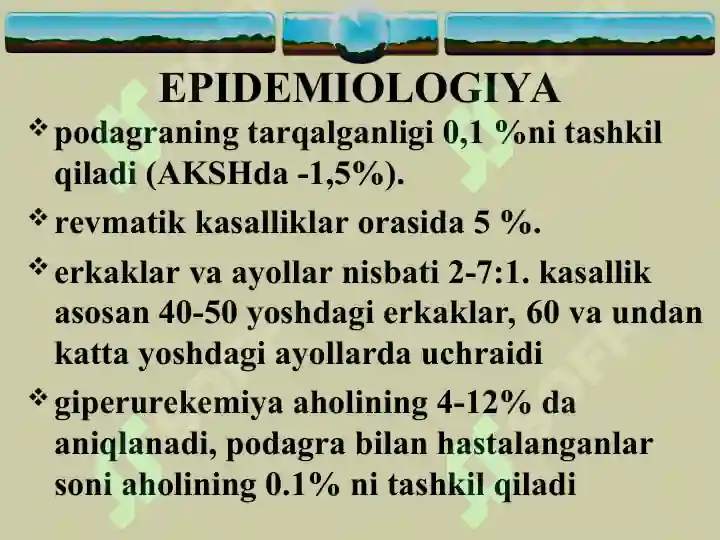 EPIDEMIOLOGIYA

❖ podagraning tarqalganligi 0,1 %ni tashkil qiladi (AKSHda -1,5%).

❖ revmatik kasalliklar orasida 5 %.

❖ erkaklar va ayollar nisbati 2-7:1. kasallik asosan 40-50 yoshdagi erkaklar, 60 va undan katta yoshdagi ayollarda uchraidi

❖ giperurekemiya aholining 4-12% da aniqlanadi, podagra bilan hastalanganlar soni aholining 0.1% ni tashkil qiladi